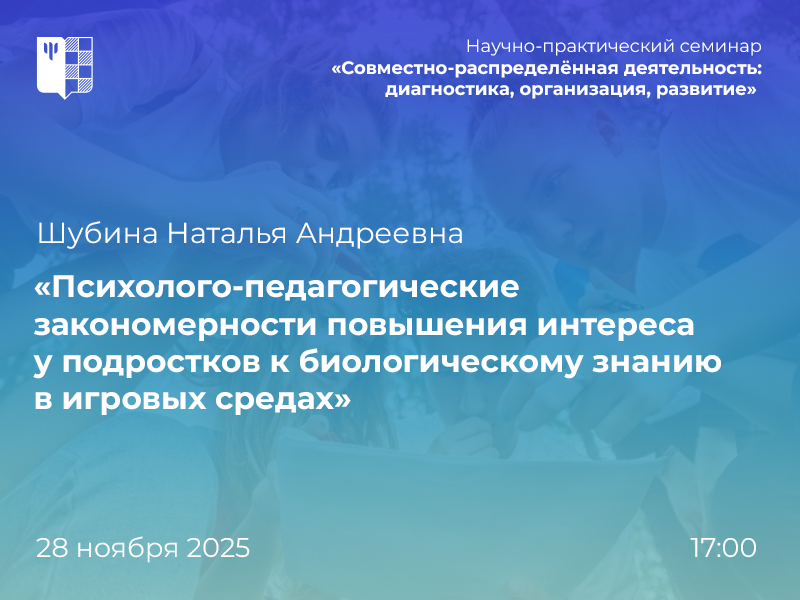 Научно-практический семинар
«Совместно-распределённая деятельность: диагностика, организация, развитие»

Шубина Наталья Андреевна

«Психолого-педагогические закономерности повышения интереса у подростков к биологическому знанию в игровых средах»

28 ноября 2025

17:00